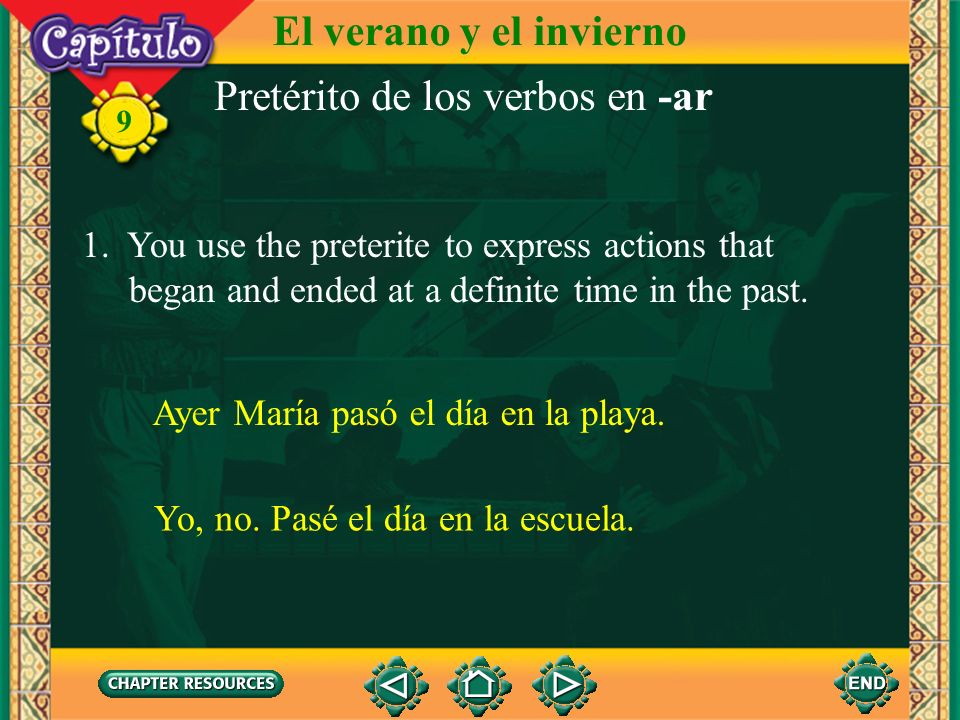 Capítulo

9

El verano y el invierno

Pretérito de los verbos en -ar

1. You use the preterite to express actions that began and ended at a definite time in the past.

Ayer María pasó el día en la playa.

Yo, no. Pasé el día en la escuela.

CHAPTER RESOURCES

END